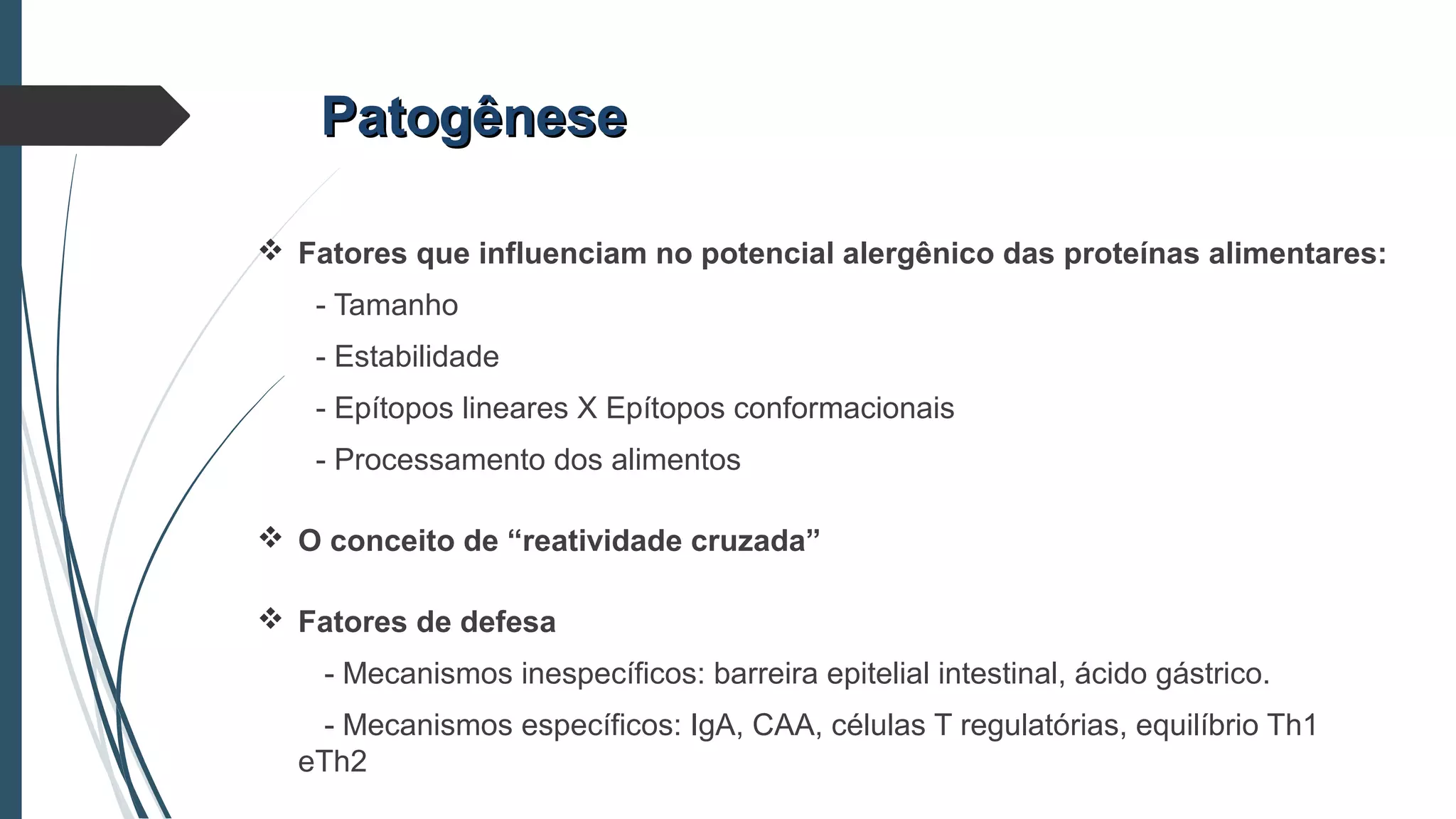 Patogênese

❖ Fatores que influenciam no potencial alergênico das proteínas alimentares:

- Tamanho

- Estabilidade

- Epítopos lineares X Epítopos conformacionais

- Processamento dos alimentos

❖ O conceito de “reatividade cruzada”

❖ Fatores de defesa

- Mecanismos inespecíficos: barreira epitelial intestinal, ácido gástrico.

- Mecanismos específicos: IgA, CAA, células T regulatórias, equilíbrio Th1 eTh2